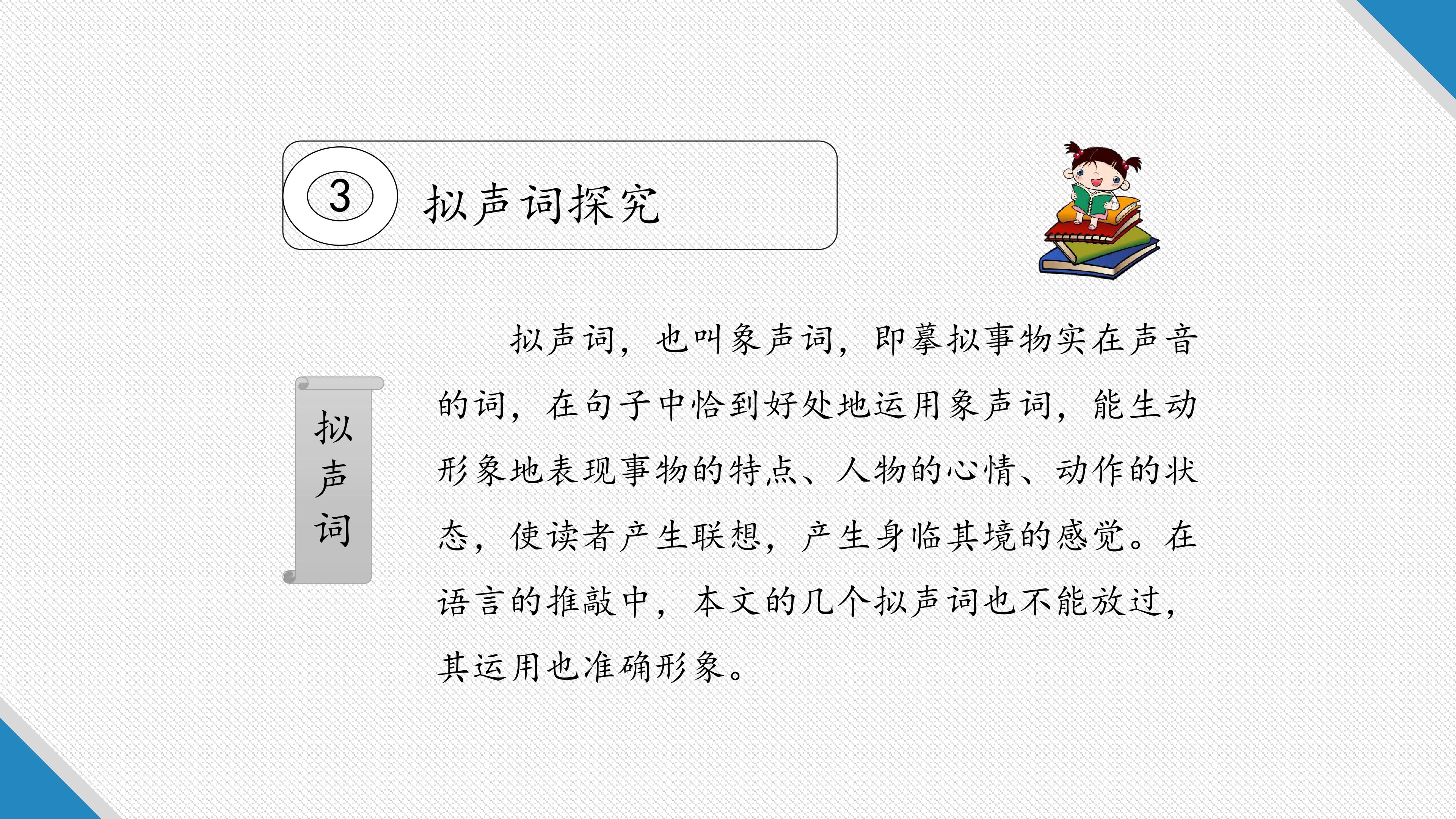 3 拟声词探究

拟声词

拟声词，也叫象声词，即摹拟事物实在声音的词，在句子中恰到好处地运用象声词，能生动形象地表现事物的特点、人物的心情、动作的状态，使读者产生联想，产生身临其境的感觉。在语言的推敲中，本文的几个拟声词也不能放过，其运用也准确形象。